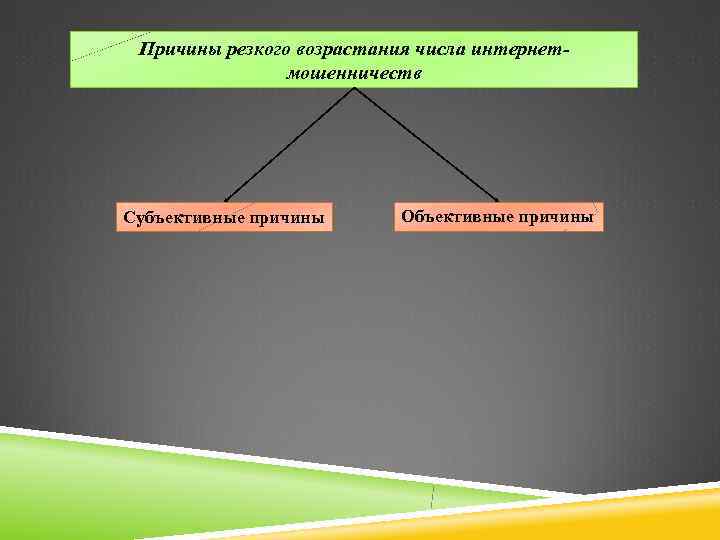 Причины резкого возрастания числа интернет-мошенничеств

Субъективные причины

Объективные причины